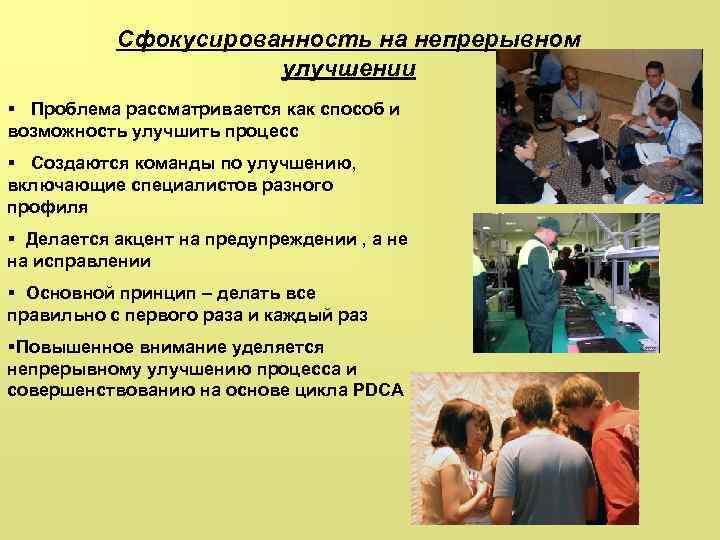 Сфокусированность на непрерывном улучшении

▪ Проблема рассматривается как способ и возможность улучшить процесс

▪ Создаются команды по улучшению, включающие специалистов разного профиля

▪ Делается акцент на предупреждении , а не на исправлении

▪ Основной принцип – делать все правильно с первого раза и каждый раз

▪Повышенное внимание уделяется непрерывному улучшению процесса и совершенствованию на основе цикла PDCA